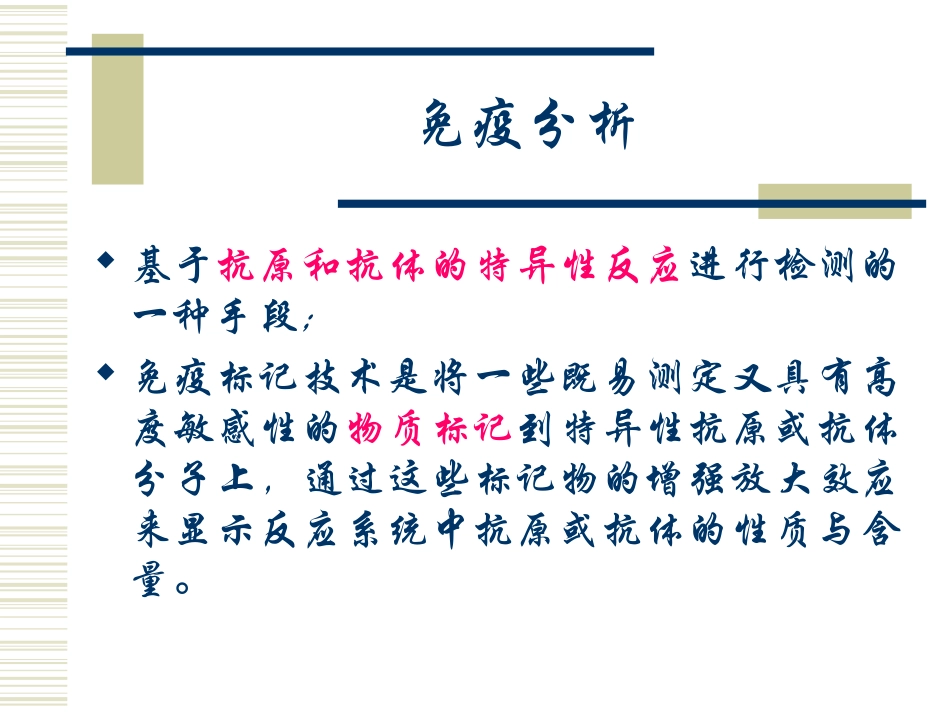 免疫分析

◆ 基于抗原和抗体的特异性反应进行检测的一种手段；

◆ 免疫标记技术是将一些既易测定又具有高度敏感性的物质标记到特异性抗原或抗体分子上，通过这些标记物的增强放大效应来显示反应系统中抗原或抗体的性质与含量。